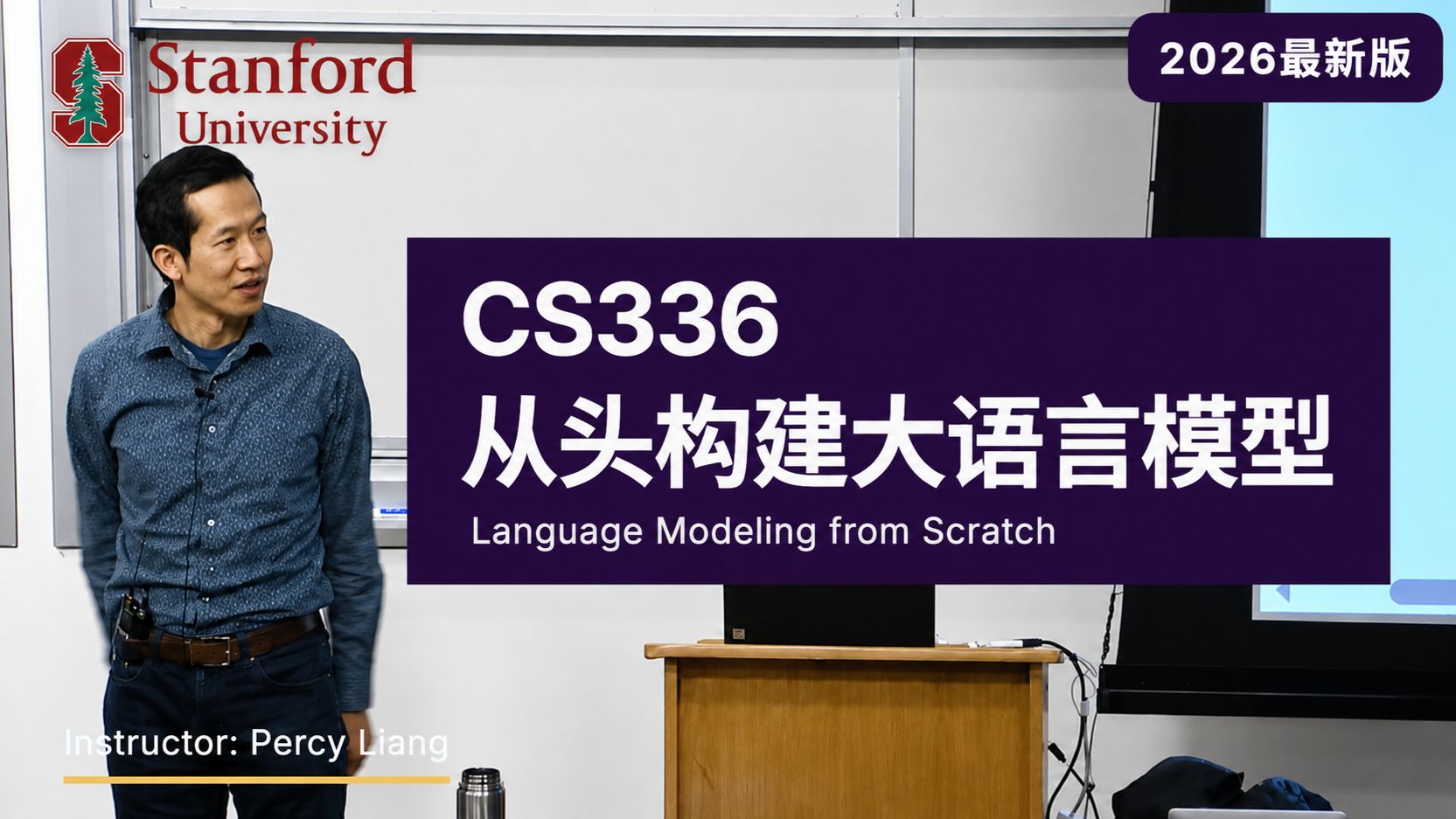 Stanford University

2026最新版

CS336
从头构建大语言模型
Language Modeling from Scratch

Instructor: Percy Liang